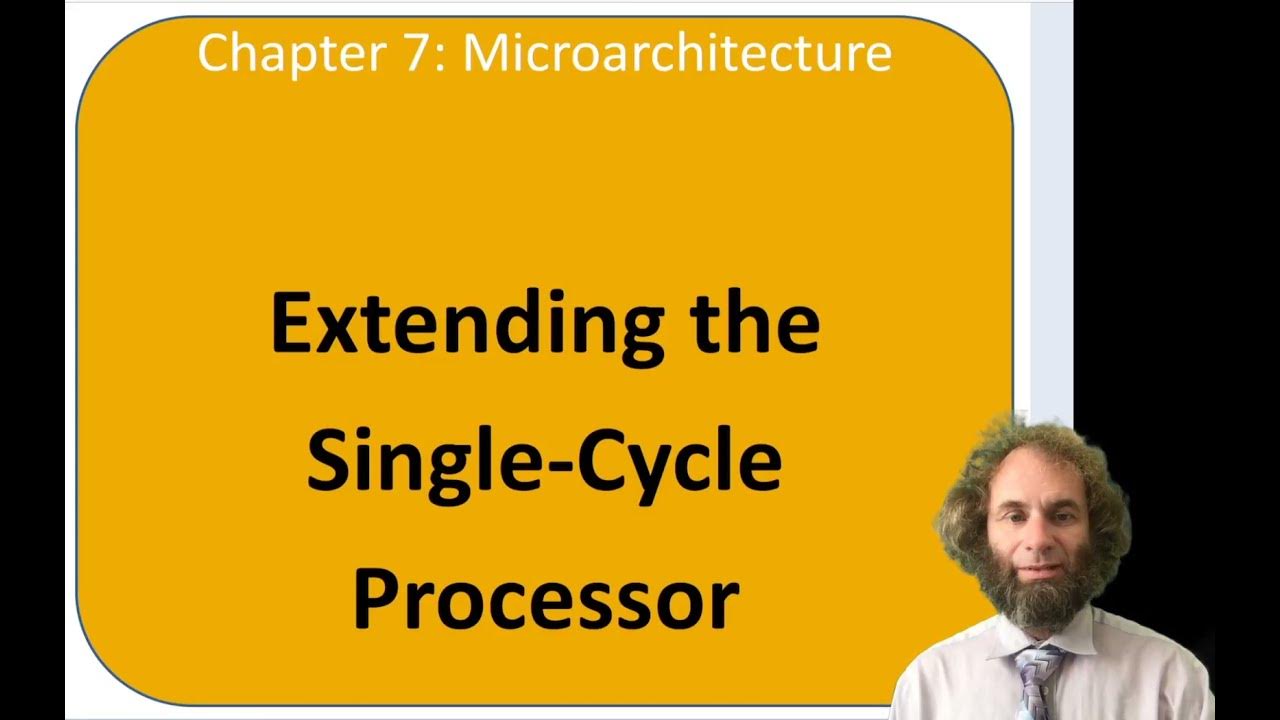 Chapter 7: Microarchitecture

Extending the Single-Cycle Processor